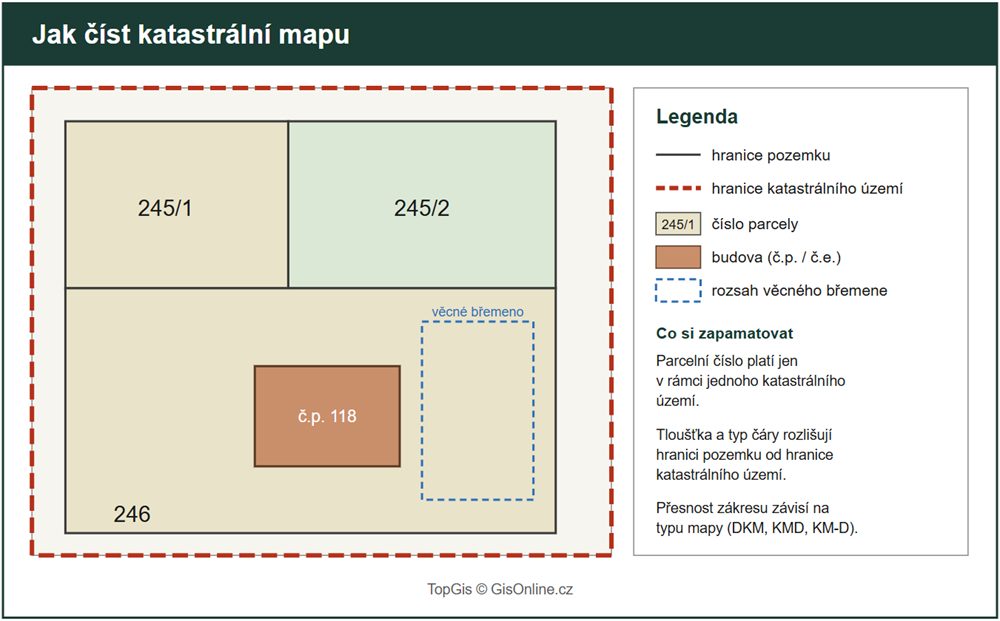 Jak číst katastrální mapu

245/1

245/2

věcné břemeno

č.p. 118

246

Legenda

hranice pozemku

hranice katastrálního území

245/1 číslo parcely

budova (č.p. / č.e.)

rozsah věcného břemene

Co si zapamatovat

Parcelní číslo platí jen v rámci jednoho katastrálního území.

Tloušťka a typ čáry rozlišují hranici pozemku od hranice katastrálního území.

Přesnost zákresu závisí na typu mapy (DKM, KMD, KM-D).

TopGis © GisOnline.cz